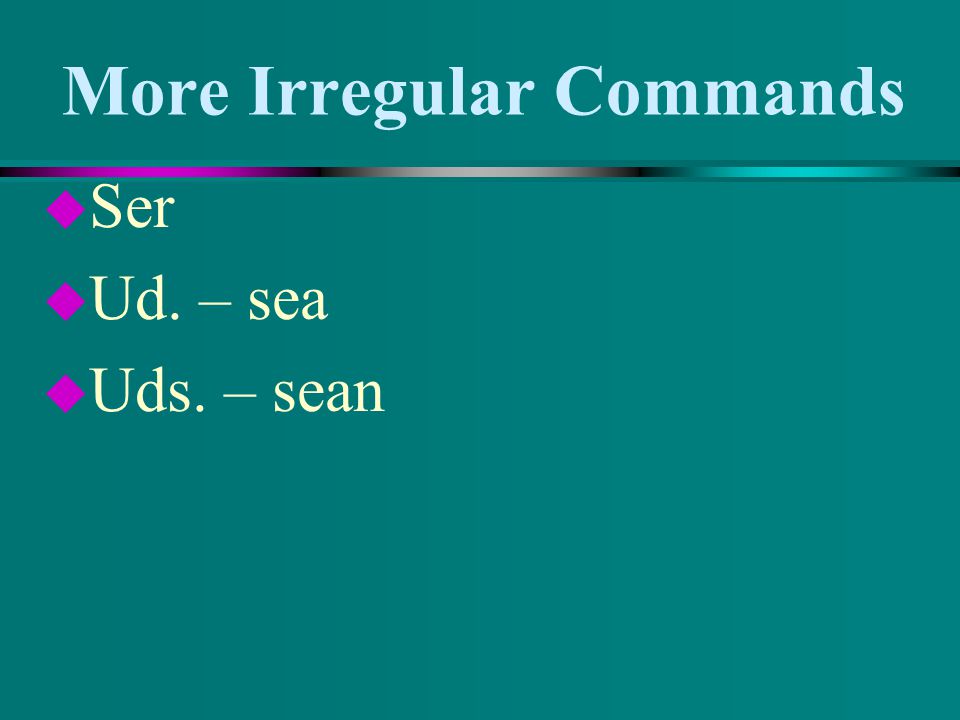 More Irregular Commands

Ser

Ud. – sea

Uds. – sean